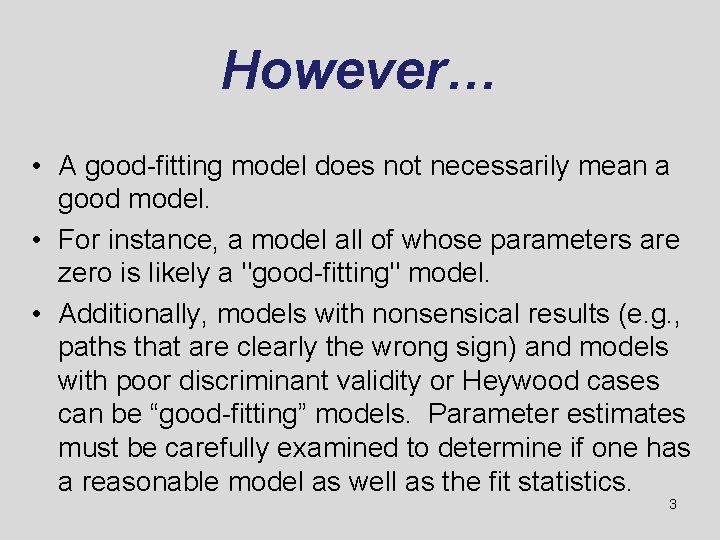 However…

• A good-fitting model does not necessarily mean a good model.

• For instance, a model all of whose parameters are zero is likely a "good-fitting" model.

• Additionally, models with nonsensical results (e.g., paths that are clearly the wrong sign) and models with poor discriminant validity or Heywood cases can be “good-fitting” models. Parameter estimates must be carefully examined to determine if one has a reasonable model as well as the fit statistics.

3